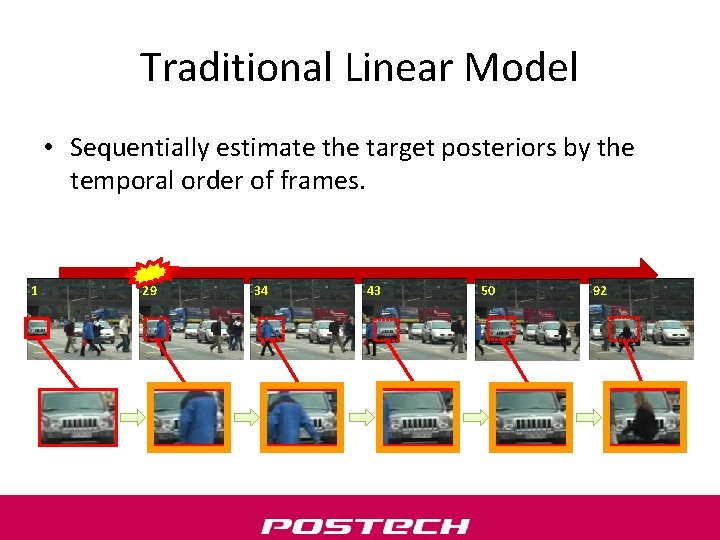 Traditional Linear Model

• Sequentially estimate the target posteriors by the temporal order of frames.

1
29
34
43
50
92

POSTECH